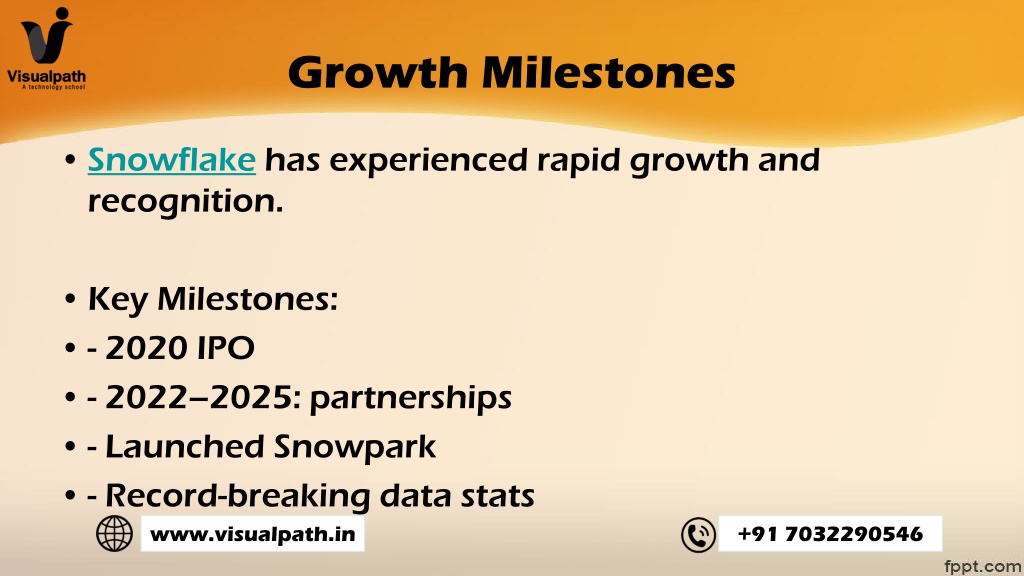 Visualpath
A technology school

Growth Milestones

• Snowflake has experienced rapid growth and recognition.

• Key Milestones:
• - 2020 IPO
• - 2022–2025: partnerships
• - Launched Snowpark
• - Record-breaking data stats

www.visualpath.in

+91 7032290546

fppt.com